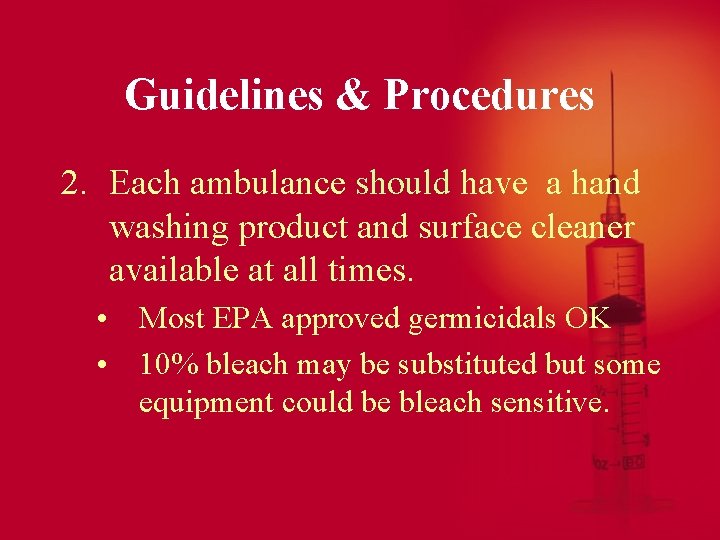 Guidelines & Procedures

2. Each ambulance should have a hand washing product and surface cleaner available at all times.

• Most EPA approved germicidals OK
• 10% bleach may be substituted but some equipment could be bleach sensitive.